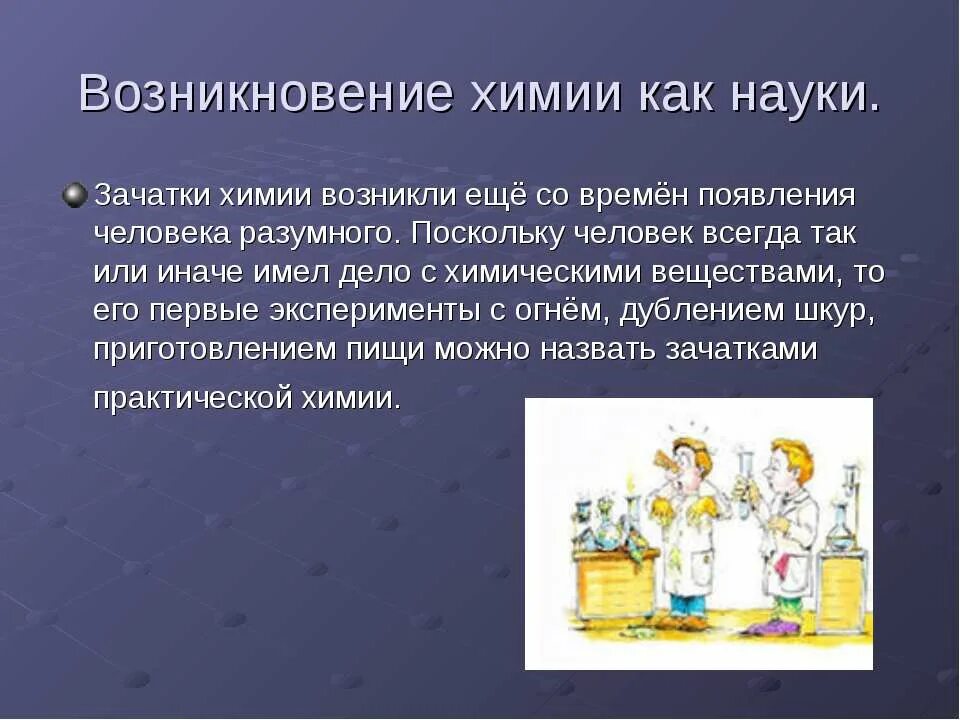 Возникновение химии как науки.

Зачатки химии возникли ещё со времён появления человека разумного. Поскольку человек всегда так или иначе имел дело с химическими веществами, то его первые эксперименты с огнём, дублением шкур, приготовлением пищи можно назвать зачатками практической химии.